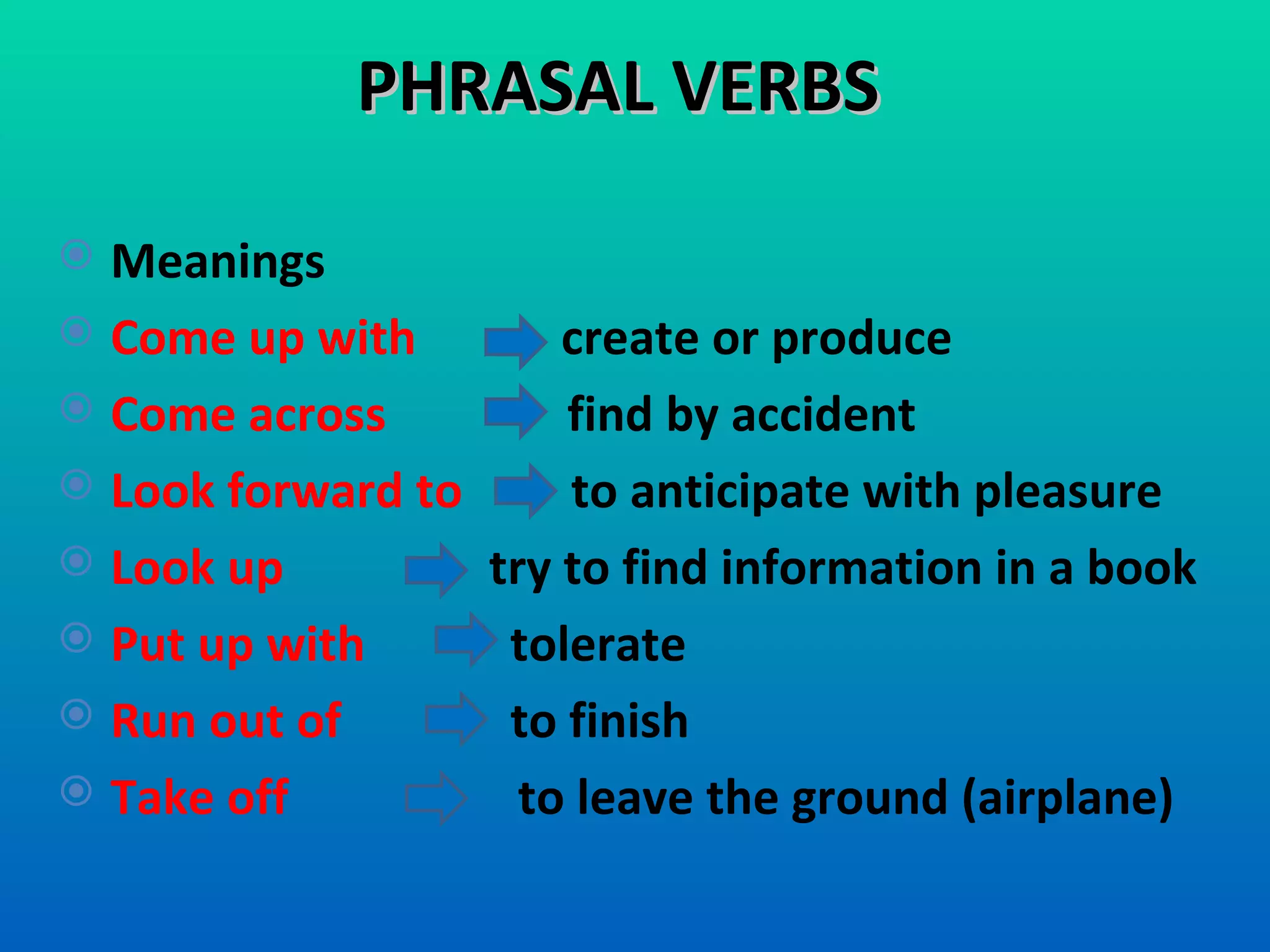 PHRASAL VERBS

Meanings
Come up with create or produce
Come across find by accident
Look forward to to anticipate with pleasure
Look up try to find information in a book
Put up with tolerate
Run out of to finish
Take off to leave the ground (airplane)